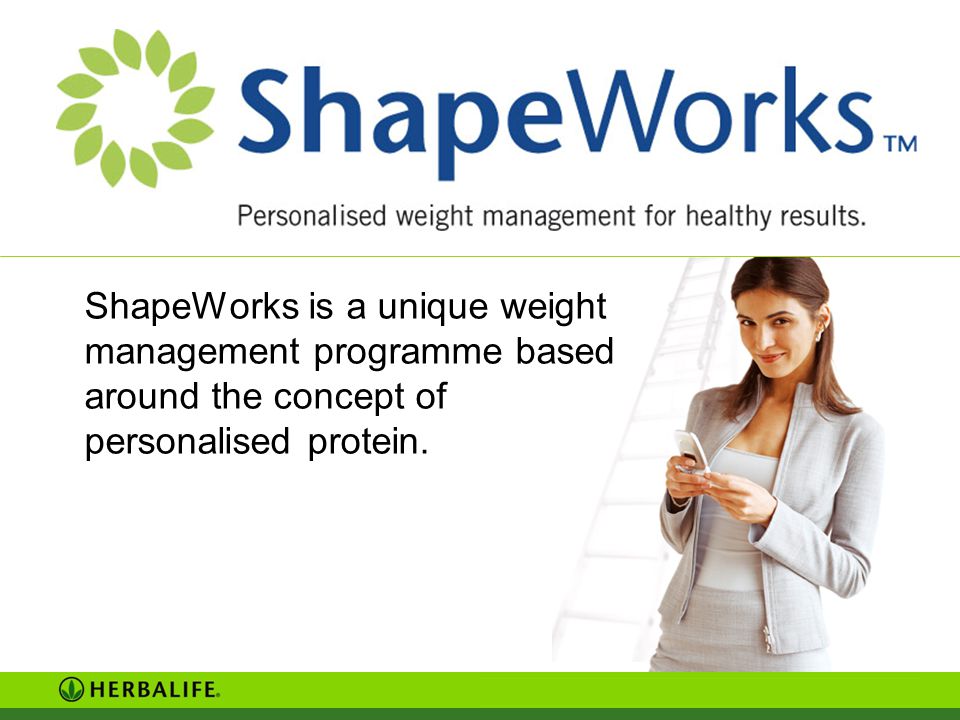 ShapeWorks™

Personalised weight management for healthy results.

ShapeWorks is a unique weight management programme based around the concept of personalised protein.

HERBALIFE.